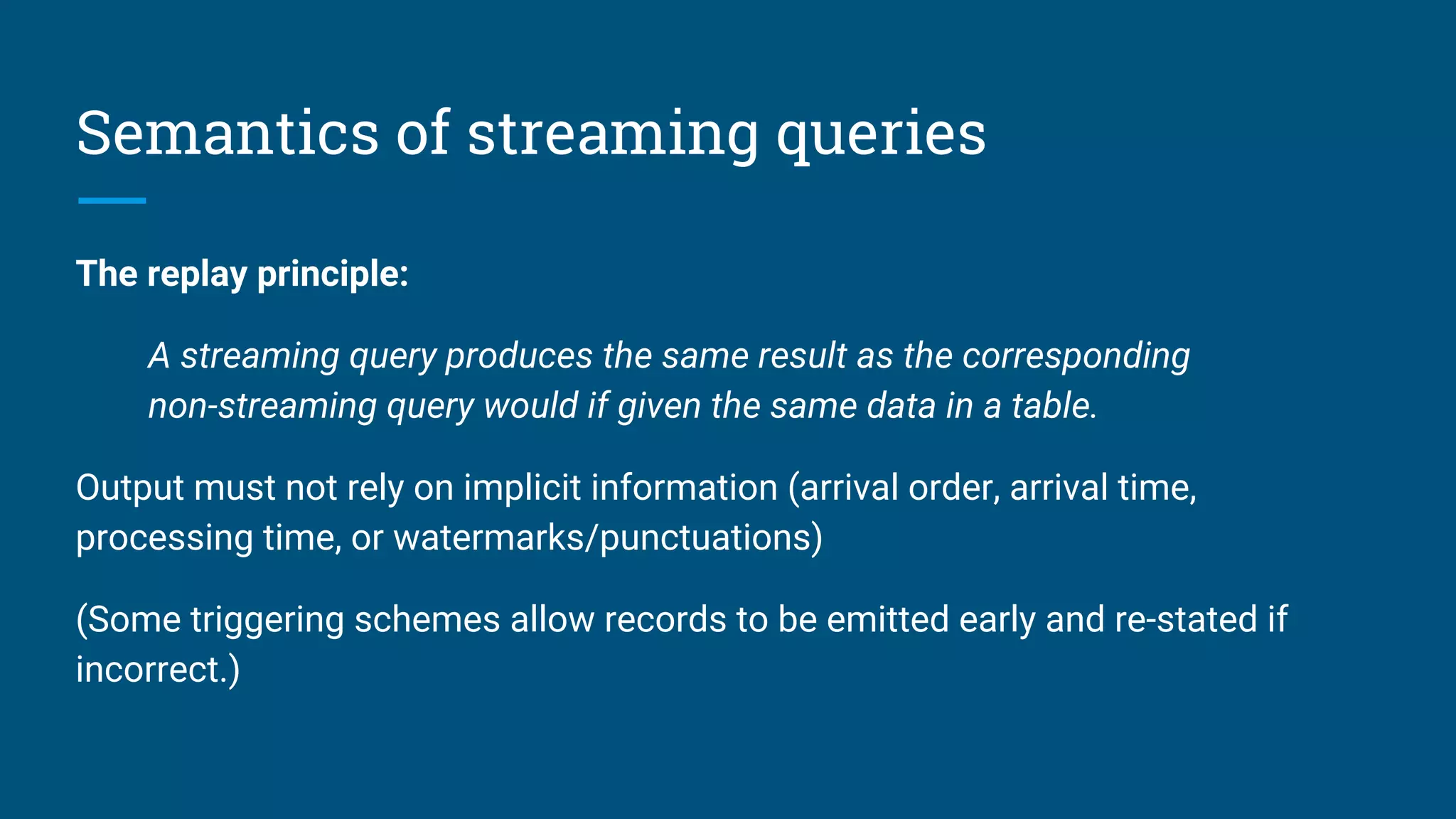 Semantics of streaming queries

The replay principle:

A streaming query produces the same result as the corresponding non-streaming query would if given the same data in a table.

Output must not rely on implicit information (arrival order, arrival time, processing time, or watermarks/punctuations)

(Some triggering schemes allow records to be emitted early and re-stated if incorrect.)